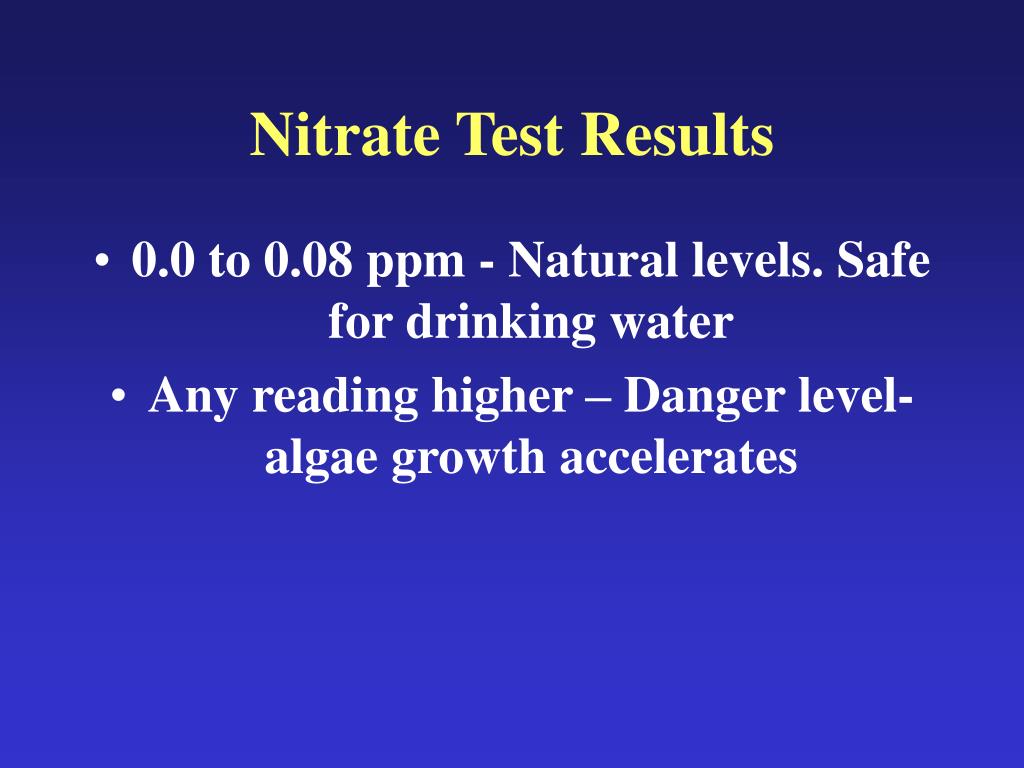 Nitrate Test Results

• 0.0 to 0.08 ppm - Natural levels. Safe for drinking water
• Any reading higher – Danger level- algae growth accelerates